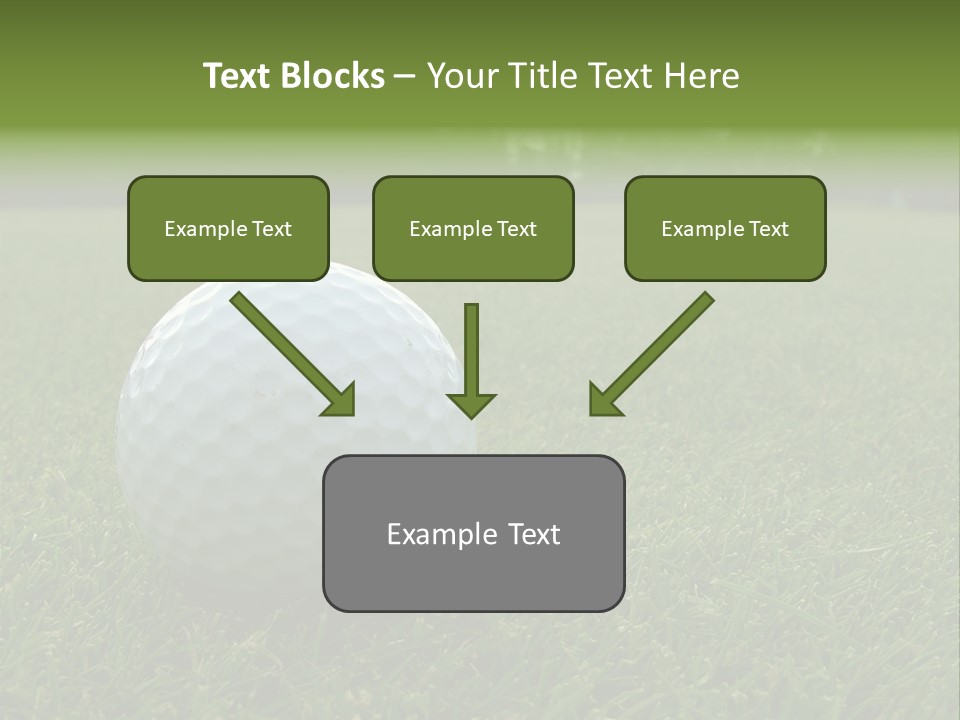 Text Blocks – Your Title Text Here

Example Text

Example Text

Example Text

Example Text